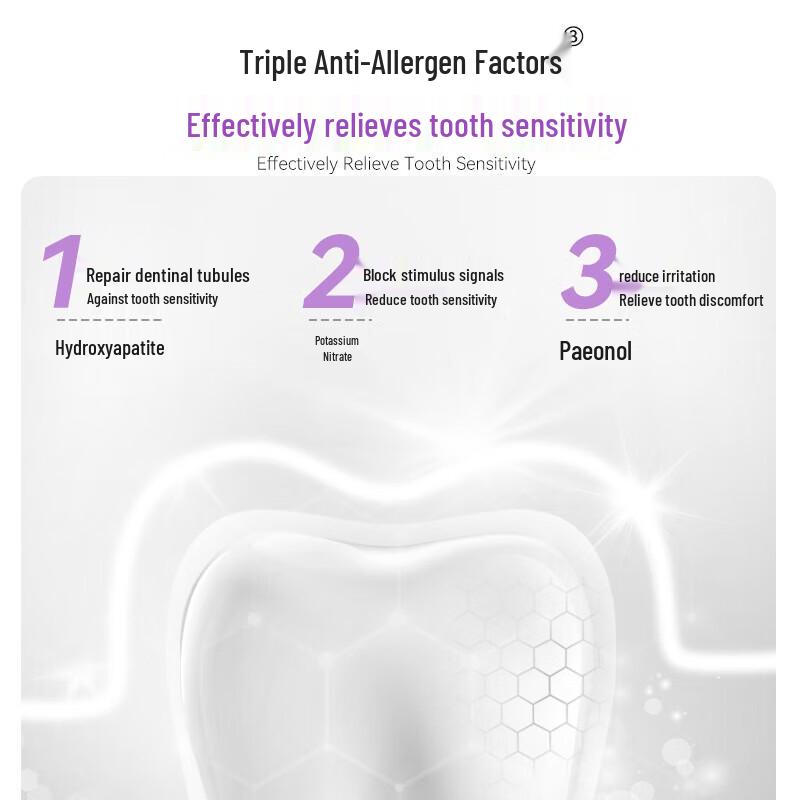 Triple Anti-Allergen Factors ③

Effectively relieves tooth sensitivity

Effectively Relieve Tooth Sensitivity

1 Repair dentinal tubules
Against tooth sensitivity

Hydroxyapatite

2 Block stimulus signals
Reduce tooth sensitivity

Potassium Nitrate

3 reduce irritation
Relieve tooth discomfort

Paeonol